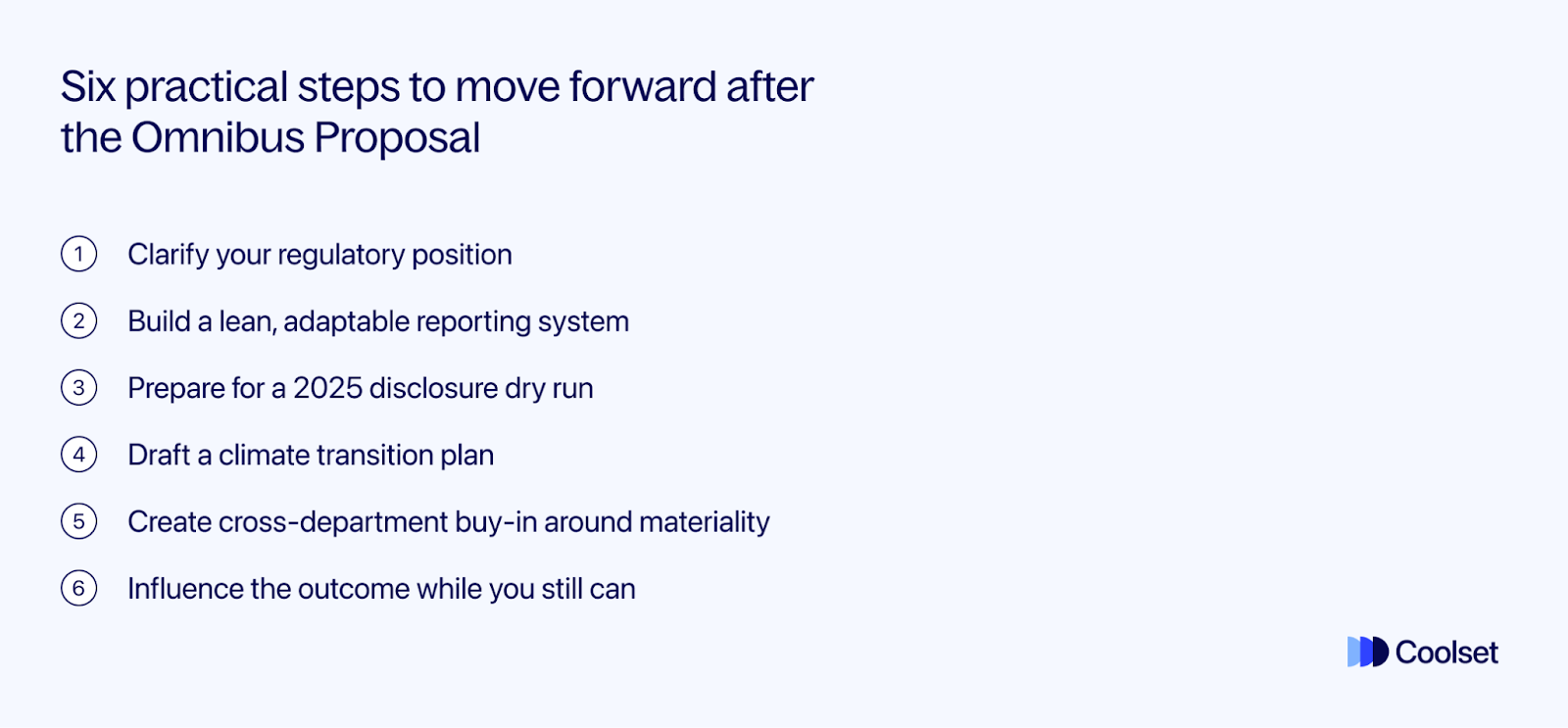 Six practical steps to move forward after the Omnibus Proposal

1 Clarify your regulatory position

2 Build a lean, adaptable reporting system

3 Prepare for a 2025 disclosure dry run

4 Draft a climate transition plan

5 Create cross-department buy-in around materiality

6 Influence the outcome while you still can

Coolset